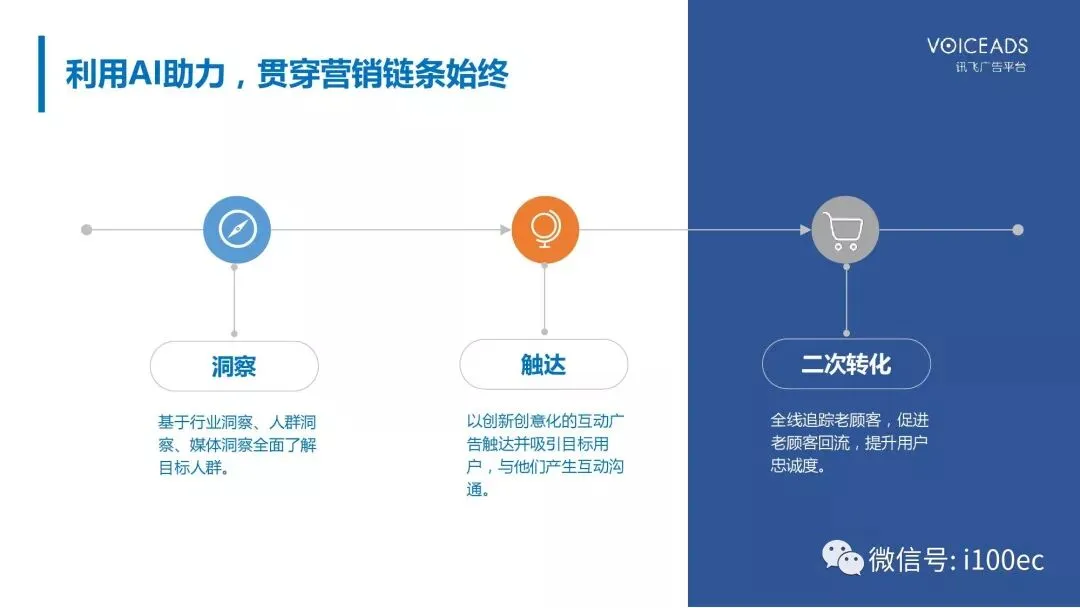 利用AI助力，贯穿营销链条始终

VOICEADS
讯飞广告平台

洞察

基于行业洞察、人群洞察、媒体洞察全面了解目标人群。

触达

以创新创意化的互动广告触达并吸引目标用户，与他们产生互动沟通。

二次转化

全线追踪老顾客，促进老顾客回流，提升用户忠诚度。

微信号: i100ec